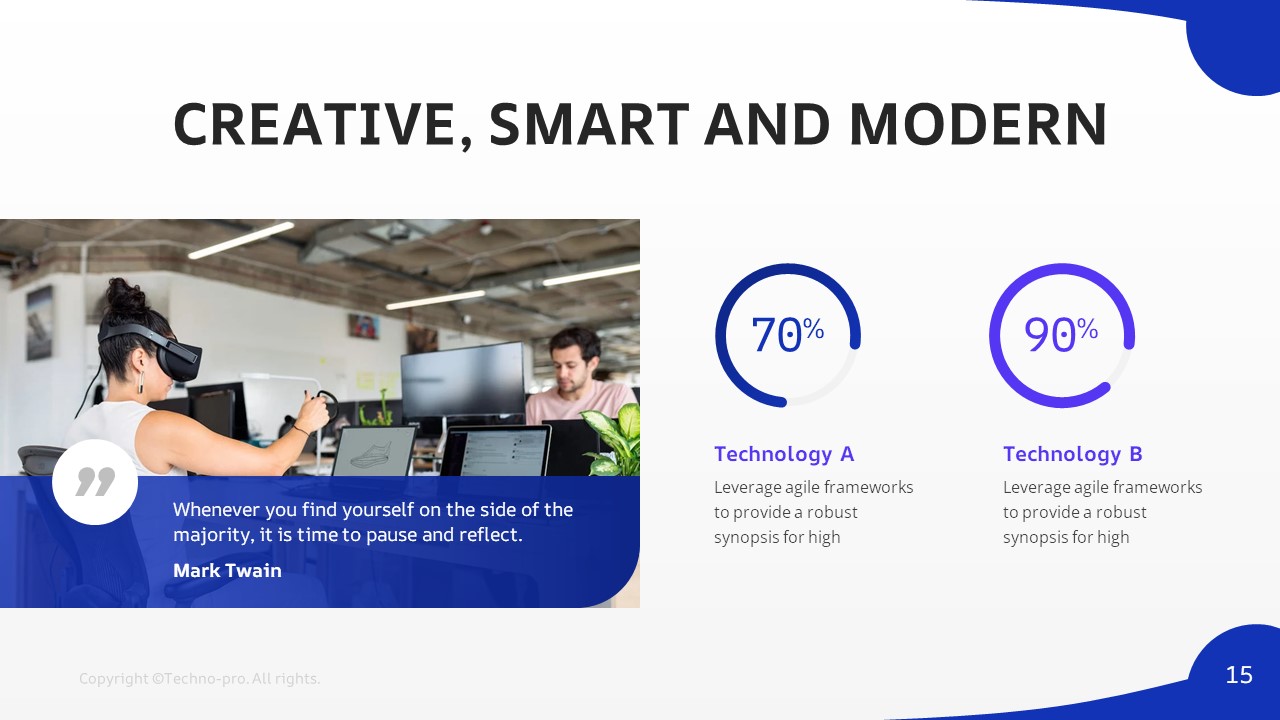 CREATIVE, SMART AND MODERN

”

Whenever you find yourself on the side of the majority, it is time to pause and reflect.

Mark Twain

70%

Technology A

Leverage agile frameworks to provide a robust synopsis for high

90%

Technology B

Leverage agile frameworks to provide a robust synopsis for high

Copyright ©Techno-pro. All rights.

15